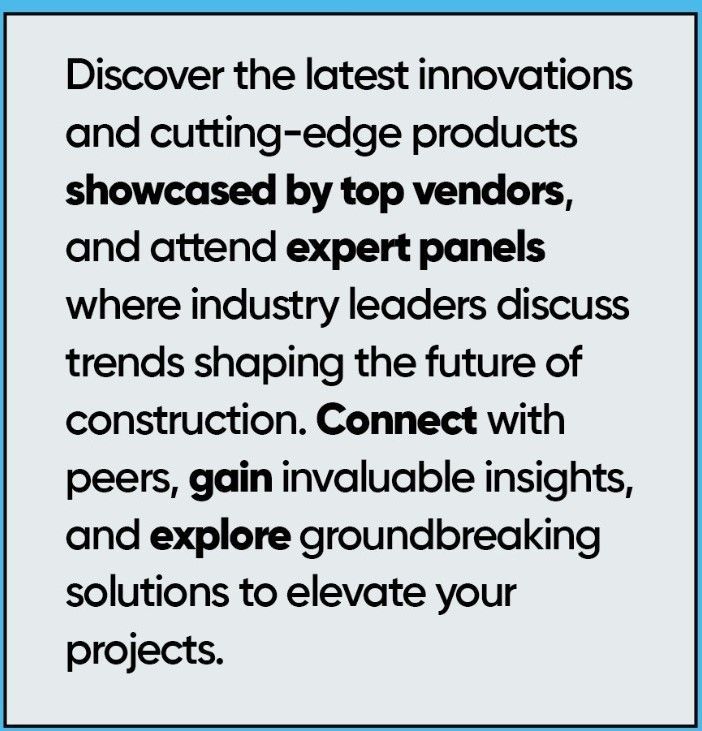 Discover the latest innovations and cutting-edge products showcased by top vendors, and attend expert panels where industry leaders discuss trends shaping the future of construction. Connect with peers, gain invaluable insights, and explore groundbreaking solutions to elevate your projects.